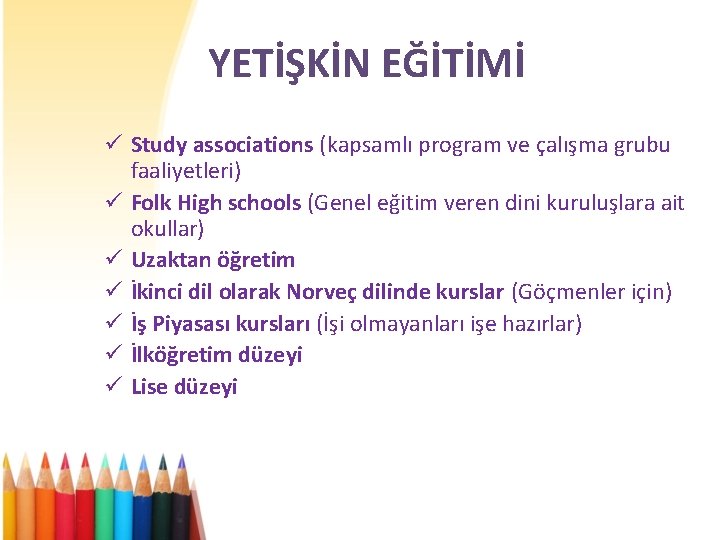 YETİŞKİN EĞİTİMİ

✓ Study associations (kapsamlı program ve çalışma grubu faaliyetleri)
✓ Folk High schools (Genel eğitim veren dini kuruluşlara ait okullar)
✓ Uzaktan öğretim
✓ İkinci dil olarak Norveç dilinde kurslar (Göçmenler için)
✓ İş Piyasası kursları (İşi olmayanları işe hazırlar)
✓ İlköğretim düzeyi
✓ Lise düzeyi